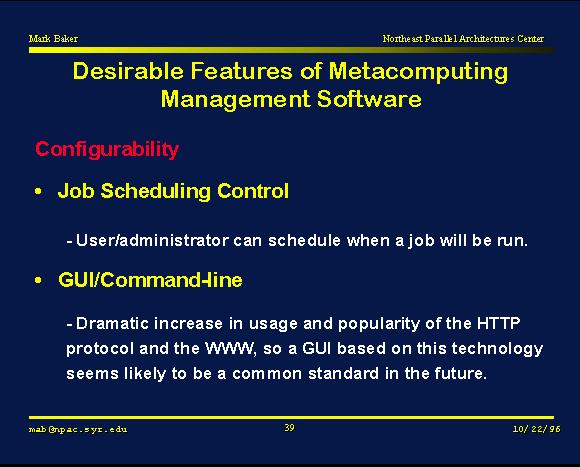 Mark Baker

Northeast Parallel Architectures Center

Desirable Features of Metacomputing Management Software

Configurability

• Job Scheduling Control

- User/administrator can schedule when a job will be run.

• GUI/Command-line

- Dramatic increase in usage and popularity of the HTTP protocol and the WWW, so a GUI based on this technology seems likely to be a common standard in the future.

mab@npac.syr.edu

39

10/22/96